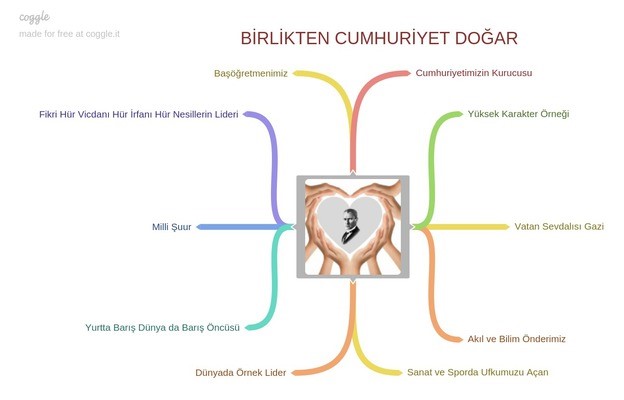 coggle
made for free at coggle.it

BİRLİKTEN CUMHURİYET DOĞAR

Başöğretmenimiz

Cumhuriyetimizin Kurucusu

Fikri Hür Vicdanı Hür İrfanı Hür Nesillerin Lideri

Yüksek Karakter Örneği

Milli Şuur

Vatan Sevdalısı Gazi

Yurtta Barış Dünya da Barış Öncüsü

Akıl ve Bilim Önderimiz

Dünyada Örnek Lider

Sanat ve Sporda Ufkumuzu Açan